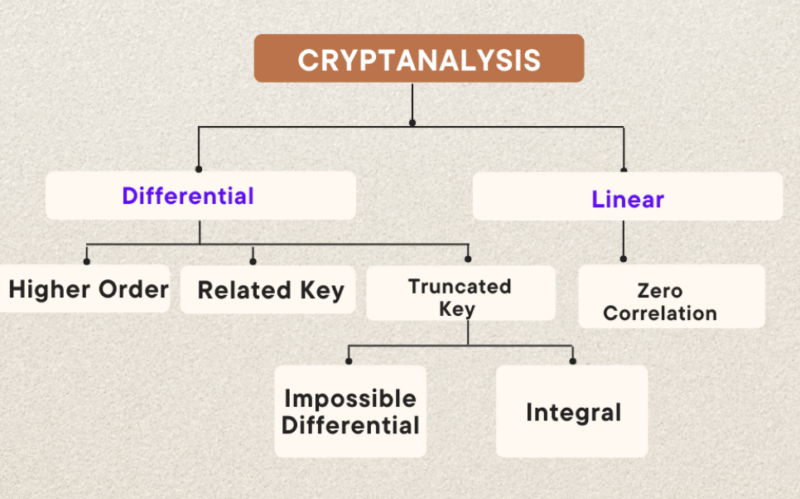 CRYPTANALYSIS

Differential

Linear

Higher Order

Related Key

Truncated Key

Zero Correlation

Impossible Differential

Integral